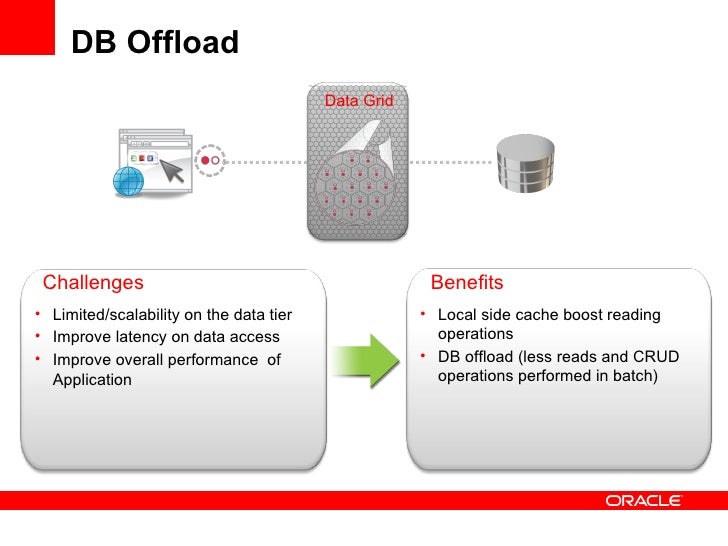 DB Offload

Data Grid

Challenges
• Limited/scalability on the data tier
• Improve latency on data access
• Improve overall performance of Application

Benefits
• Local side cache boost reading operations
• DB offload (less reads and CRUD operations performed in batch)

ORACLE